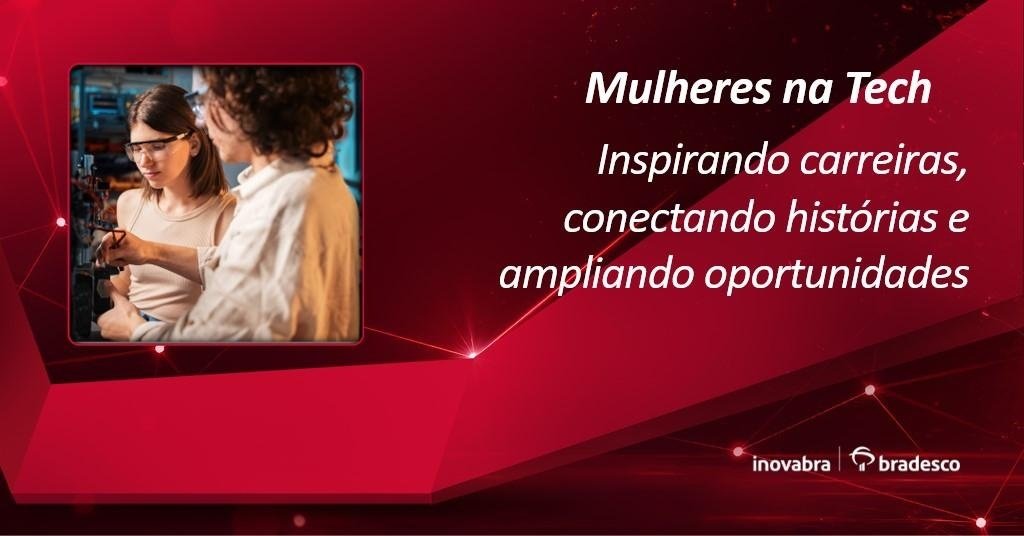 Mulheres na Tech

Inspirando carreiras, conectando histórias e ampliando oportunidades

inovabra | bradesco